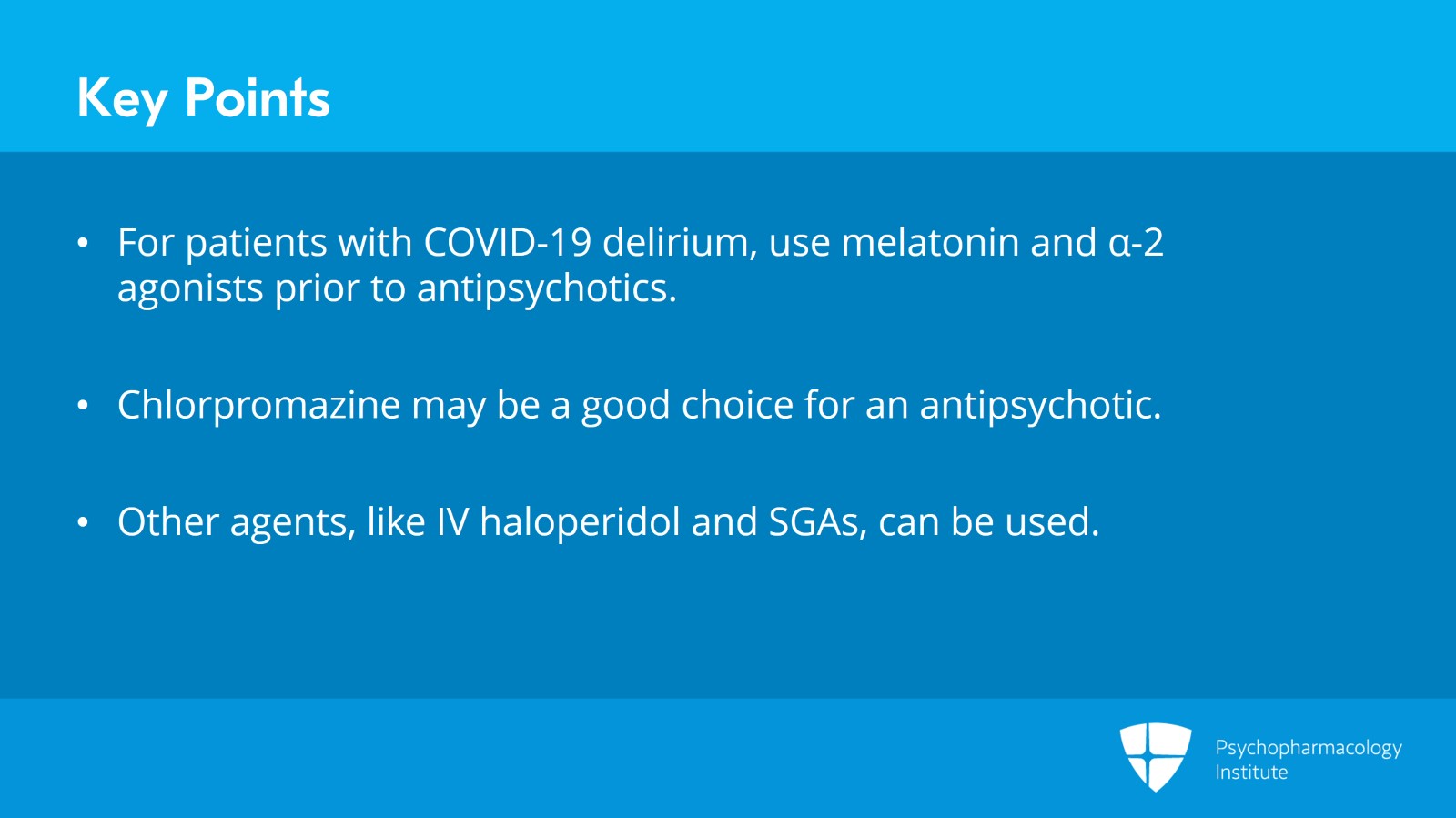 Key Points

• For patients with COVID-19 delirium, use melatonin and α-2 agonists prior to antipsychotics.

• Chlorpromazine may be a good choice for an antipsychotic.

• Other agents, like IV haloperidol and SGAs, can be used.

Psychopharmacology Institute